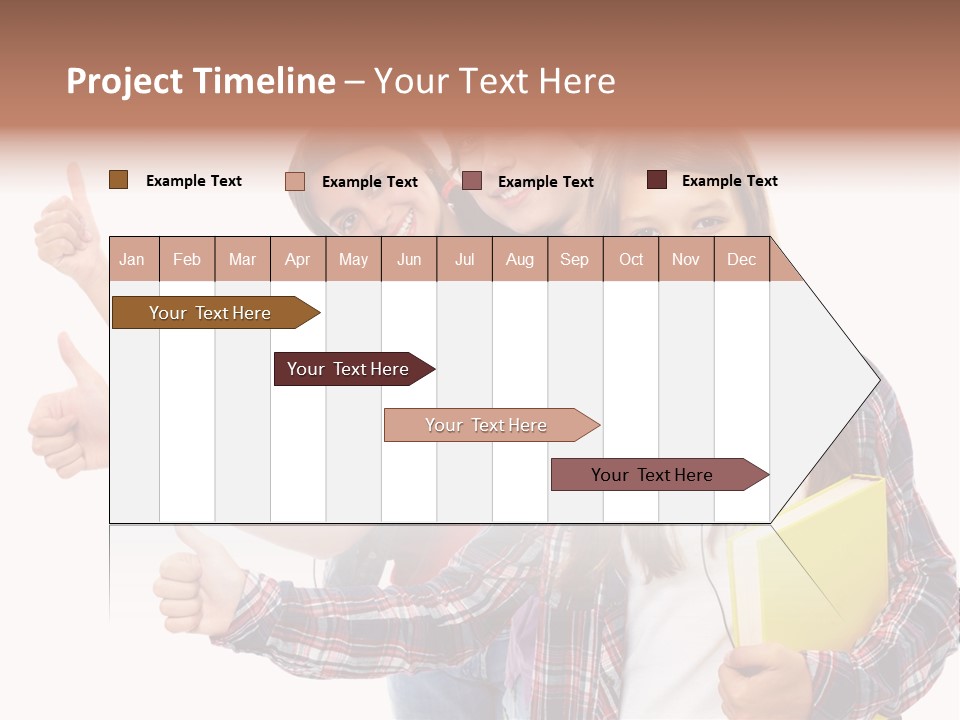 Project Timeline – Your Text Here

Example Text  Example Text  Example Text  Example Text

| Jan | Feb | Mar | Apr | May | Jun | Jul | Aug | Sep | Oct | Nov | Dec |
|---|---|---|---|---|---|---|---|---|---|---|---|

Your Text Here

Your Text Here

Your Text Here

Your Text Here